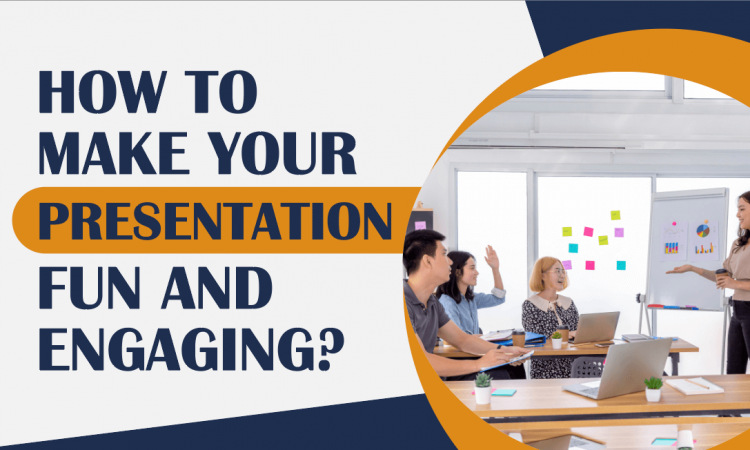 HOW TO MAKE YOUR PRESENTATION FUN AND ENGAGING?